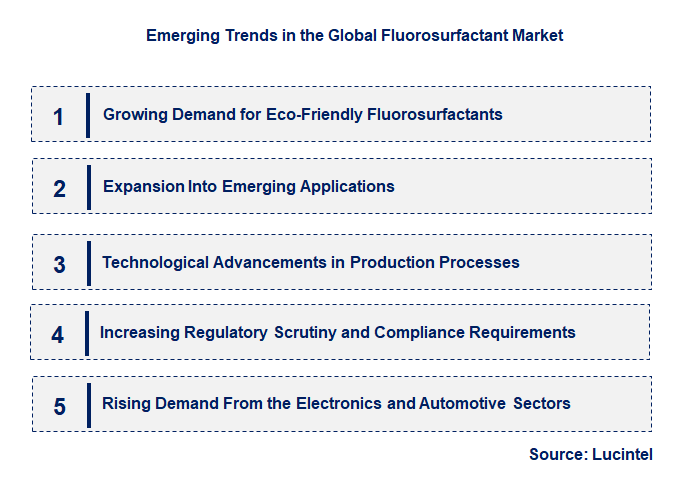 Emerging Trends in the Global Fluorosurfactant Market

1 Growing Demand for Eco-Friendly Fluorosurfactants

2 Expansion Into Emerging Applications

3 Technological Advancements in Production Processes

4 Increasing Regulatory Scrutiny and Compliance Requirements

5 Rising Demand From the Electronics and Automotive Sectors

Source: Lucintel